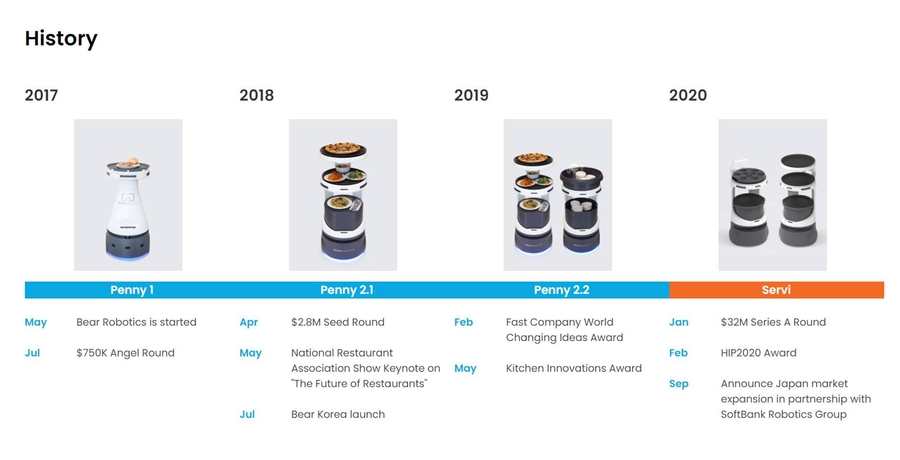 History

2017

Penny 1

May Bear Robotics is started

Jul $750K Angel Round

2018

Penny 2.1

Apr $2.8M Seed Round

May National Restaurant Association Show Keynote on "The Future of Restaurants"

Jul Bear Korea launch

2019

Penny 2.2

Feb Fast Company World Changing Ideas Award

May Kitchen Innovations Award

2020

Servi

Jan $32M Series A Round

Feb HIP2020 Award

Sep Announce Japan market expansion in partnership with SoftBank Robotics Group